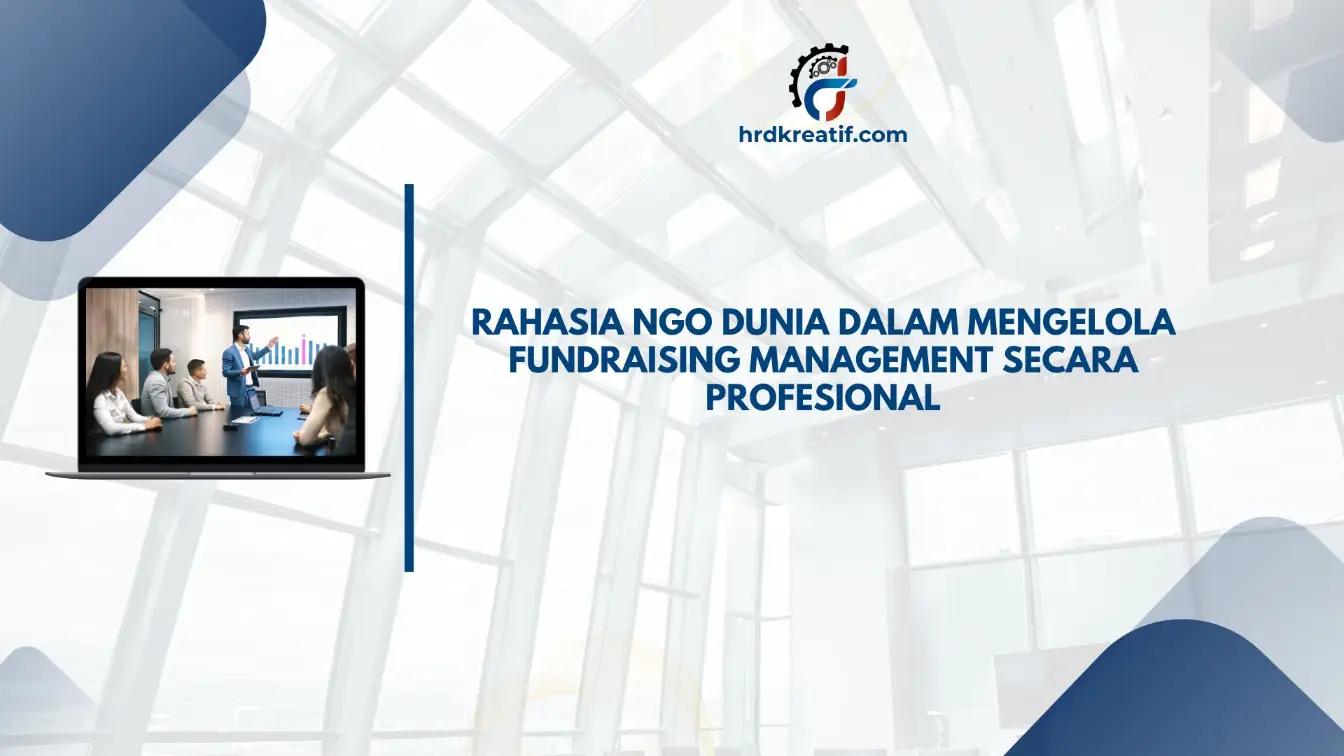 hrdkreatif.com

RAHASIA NGO DUNIA DALAM MENGELOLA FUNDRAISING MANAGEMENT SECARA PROFESIONAL